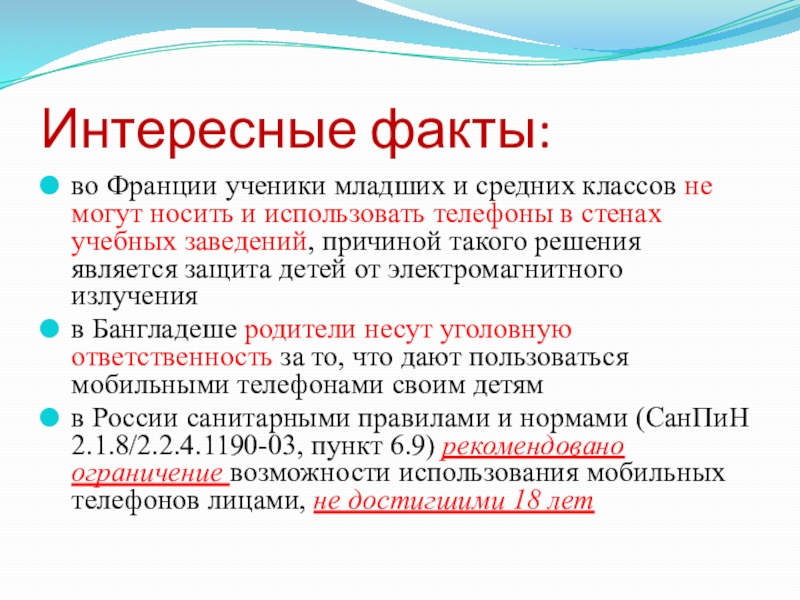 Интересные факты:

во Франции ученики младших и средних классов не могут носить и использовать телефоны в стенах учебных заведений, причиной такого решения является защита детей от электромагнитного излучения

в Бангладеше родители несут уголовную ответственность за то, что дают пользоваться мобильными телефонами своим детям

в России санитарными правилами и нормами (СанПиН 2.1.8/2.2.4.1190-03, пункт 6.9) рекомендовано ограничение возможности использования мобильных телефонов лицами, не достигшими 18 лет